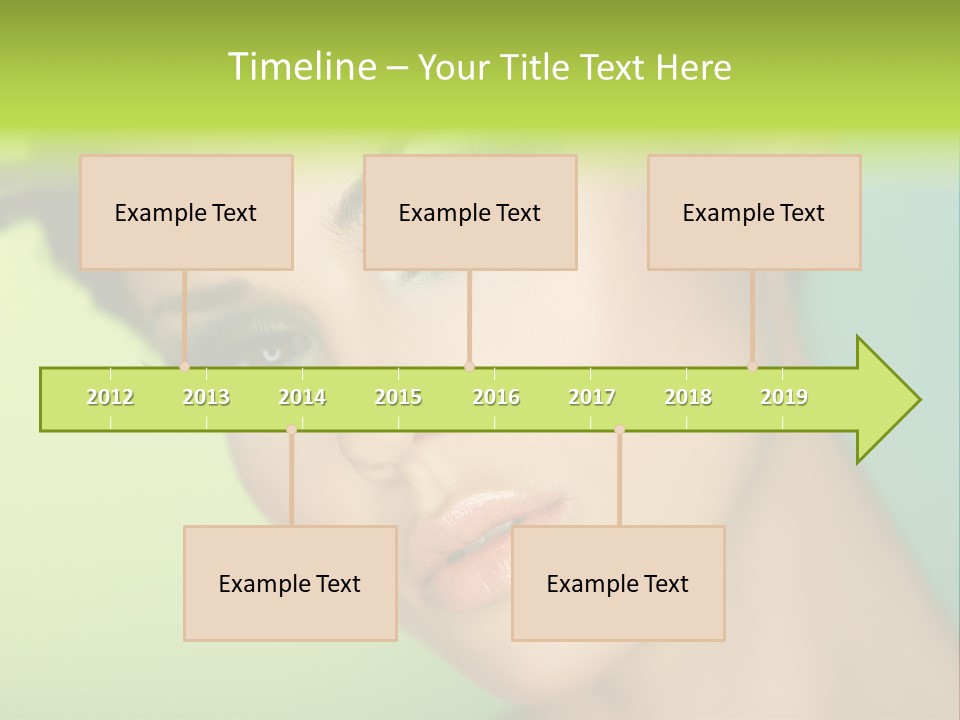 Timeline – Your Title Text Here

Example Text

Example Text

Example Text

2012 2013 2014 2015 2016 2017 2018 2019

Example Text

Example Text